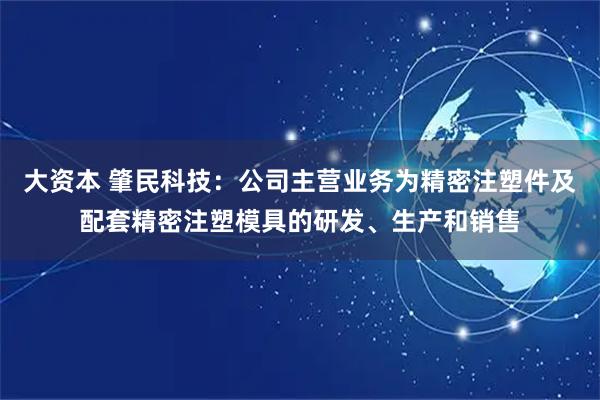 大资本 肇民科技：公司主营业务为精密注塑件及配套精密注塑模具的研发、生产和销售